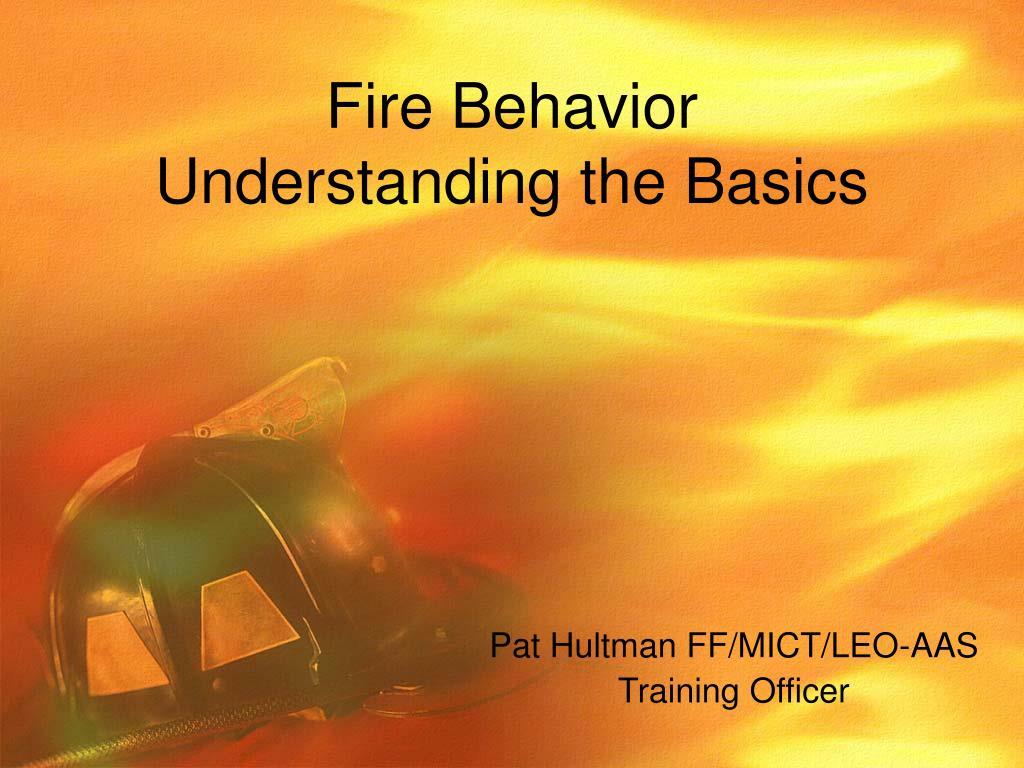 Fire Behavior
Understanding the Basics

Pat Hultman FF/MICT/LEO-AAS
Training Officer